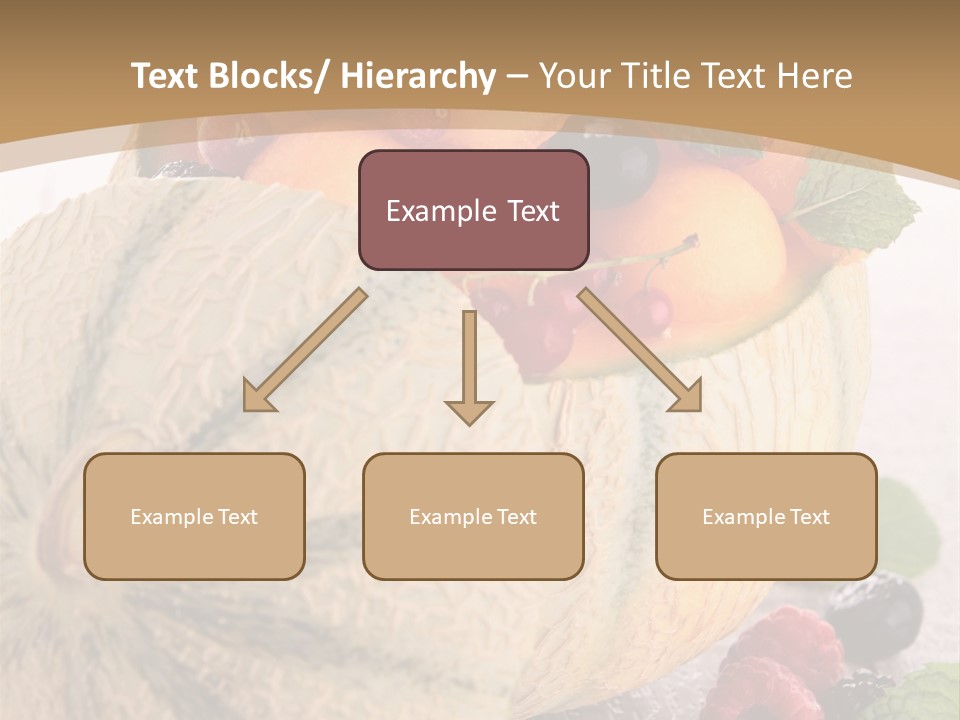 Text Blocks/ Hierarchy – Your Title Text Here

Example Text

Example Text

Example Text

Example Text